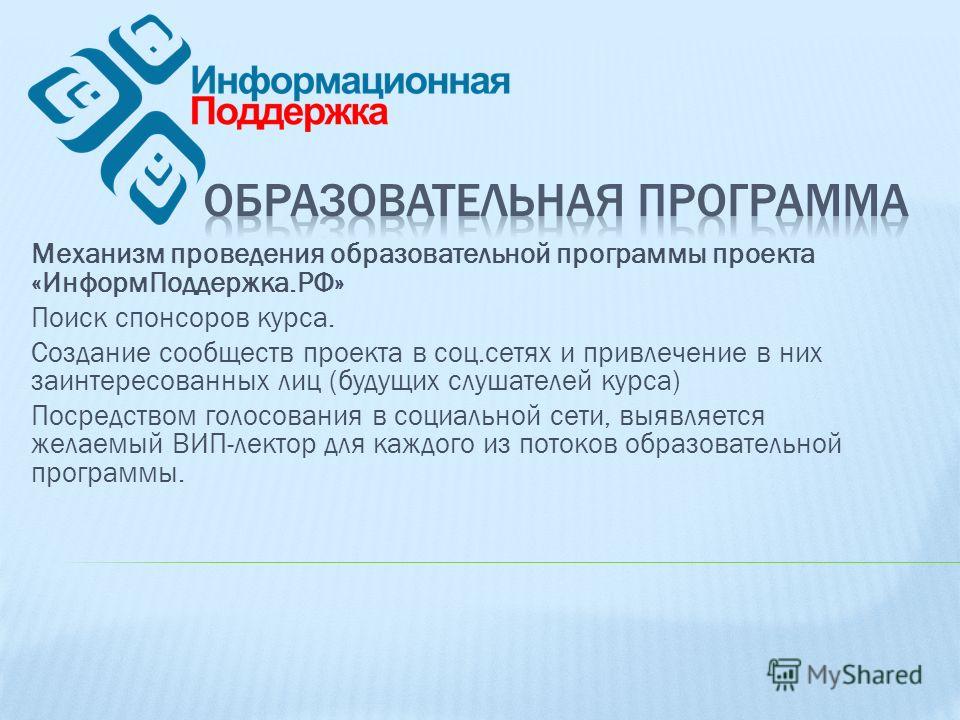 Информационная
Поддержка

ОБРАЗОВАТЕЛЬНАЯ ПРОГРАММА

Механизм проведения образовательной программы проекта «ИнформПоддержка.РФ»

Поиск спонсоров курса.

Создание сообществ проекта в соц.сетях и привлечение в них заинтересованных лиц (будущих слушателей курса)

Посредством голосования в социальной сети, выявляется желаемый ВИП-лектор для каждого из потоков образовательной программы.

MyShared